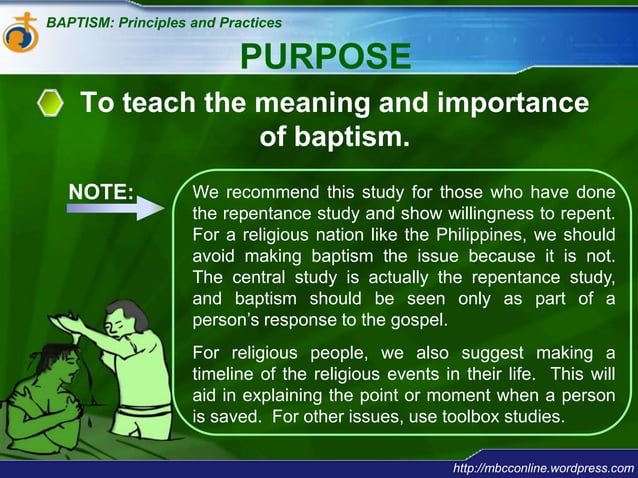 BAPTISM: Principles and Practices

PURPOSE

To teach the meaning and importance of baptism.

NOTE:

We recommend this study for those who have done the repentance study and show willingness to repent. For a religious nation like the Philippines, we should avoid making baptism the issue because it is not. The central study is actually the repentance study, and baptism should be seen only as part of a person's response to the gospel.

For religious people, we also suggest making a timeline of the religious events in their life. This will aid in explaining the point or moment when a person is saved. For other issues, use toolbox studies.

http://mbcconline.wordpress.com